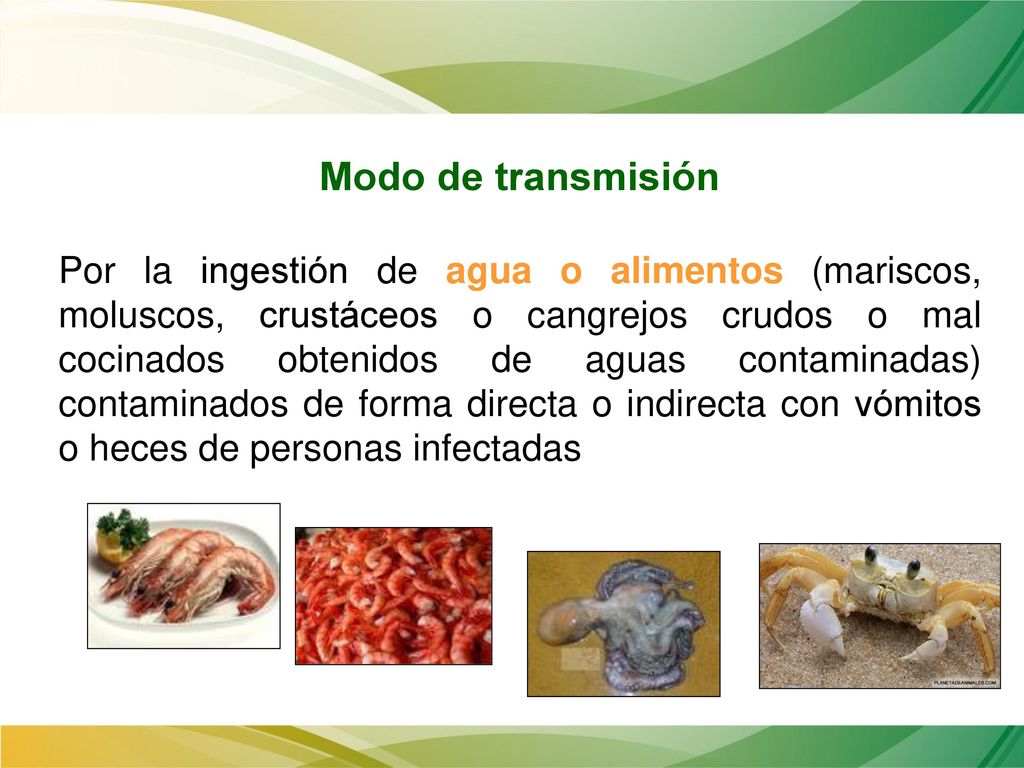 Modo de transmisión

Por la ingestión de agua o alimentos (mariscos, moluscos, crustáceos o cangrejos crudos o mal cocinados obtenidos de aguas contaminadas) contaminados de forma directa o indirecta con vómitos o heces de personas infectadas

PLANETADEANIMALES.COM